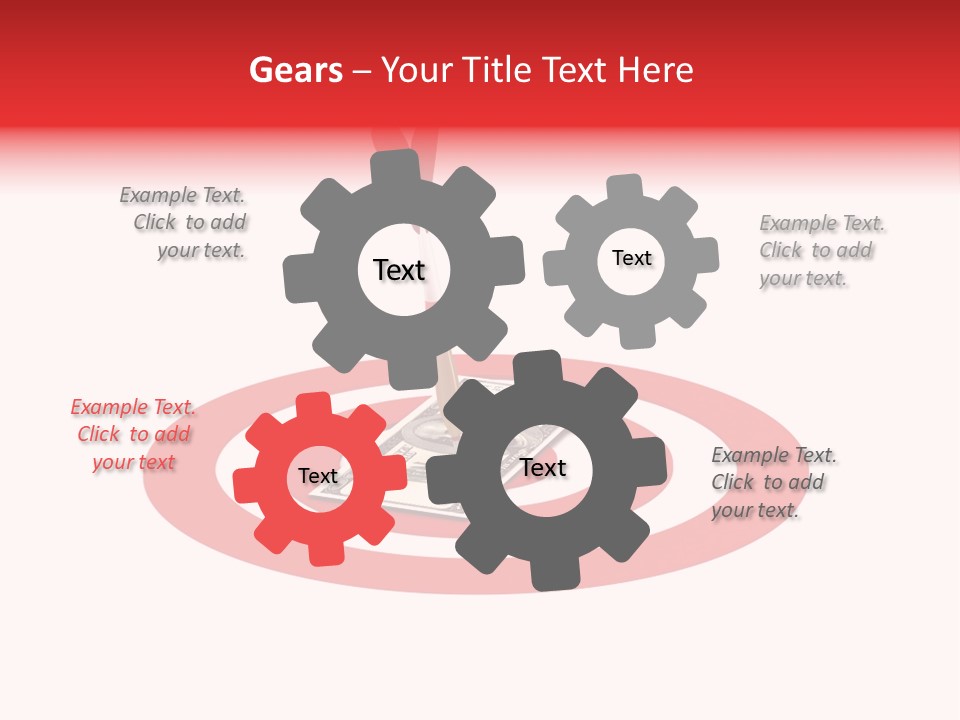 Gears – Your Title Text Here

Example Text. Click to add your text.

Text

Text

Example Text. Click to add your text.

Example Text. Click to add your text

Text

Text

Example Text. Click to add your text.